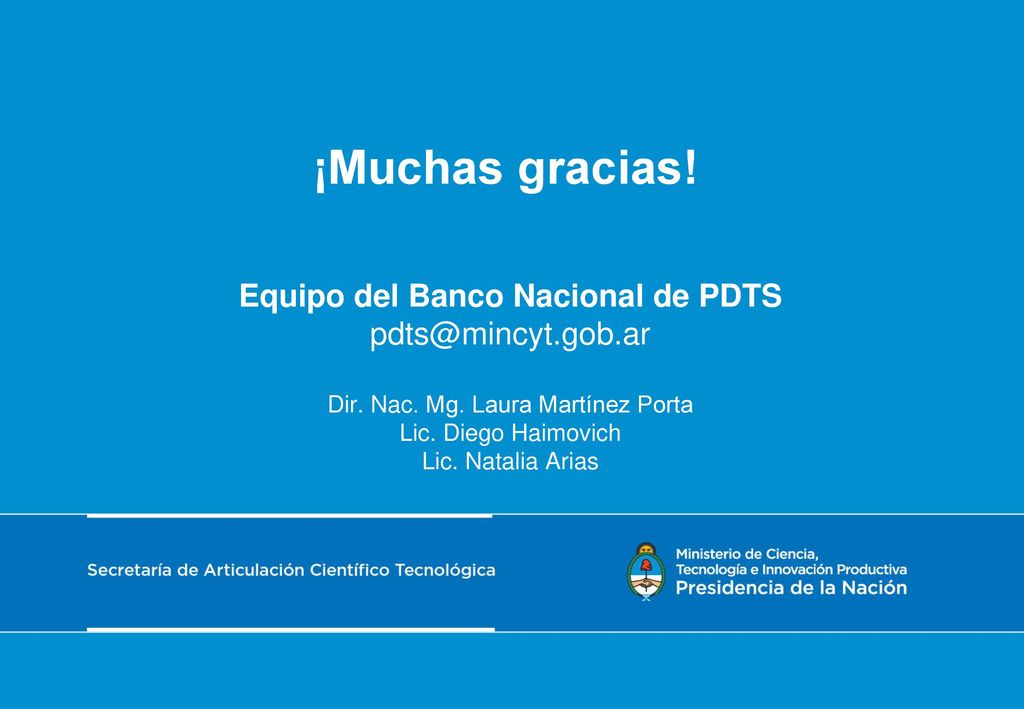 ¡Muchas gracias!

Equipo del Banco Nacional de PDTS
pdts@mincyt.gob.ar

Dir. Nac. Mg. Laura Martínez Porta
Lic. Diego Haimovich
Lic. Natalia Arias

Secretaría de Articulación Científico Tecnológica

Ministerio de Ciencia,
Tecnología e Innovación Productiva
Presidencia de la Nación